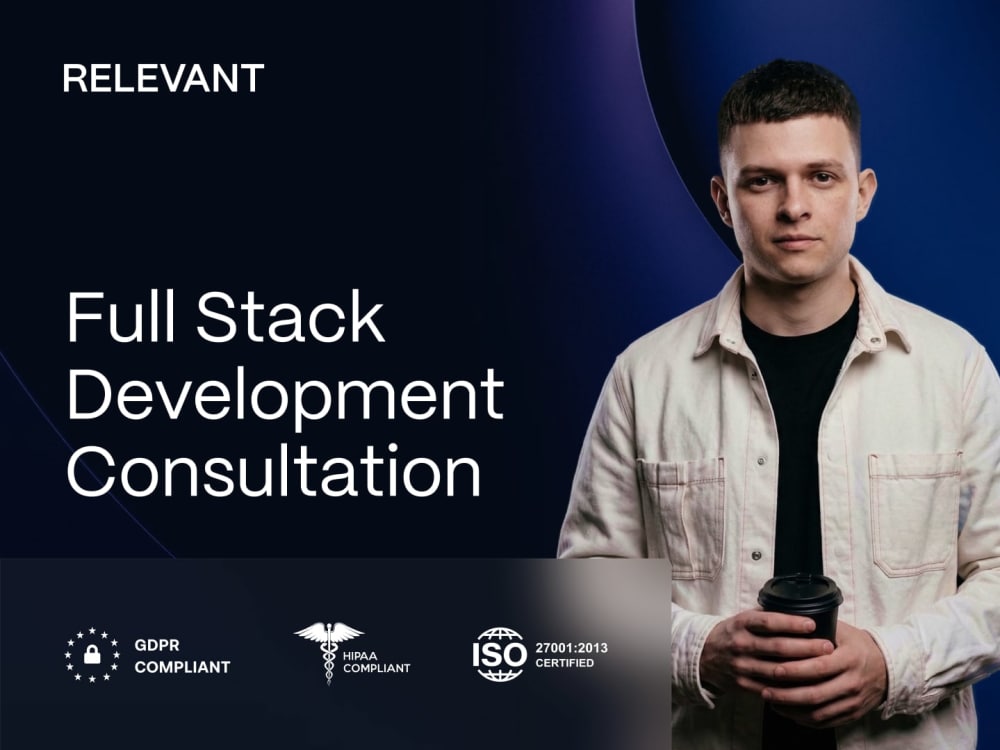 RELEVANT

Full Stack Development Consultation

GDPR COMPLIANT

HIPAA COMPLIANT

ISO 27001:2013 CERTIFIED